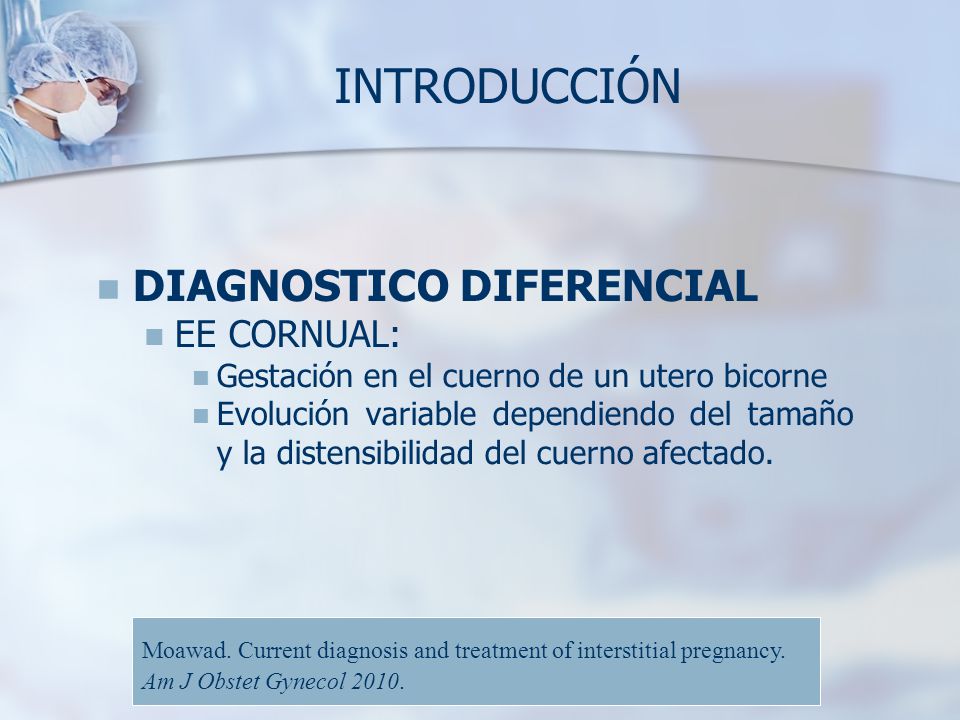 INTRODUCCIÓN

DIAGNOSTICO DIFERENCIAL

EE CORNUAL:

Gestación en el cuerno de un utero bicorne

Evolución variable dependiendo del tamaño y la distensibilidad del cuerno afectado.

Moawad. Current diagnosis and treatment of interstitial pregnancy. Am J Obstet Gynecol 2010.